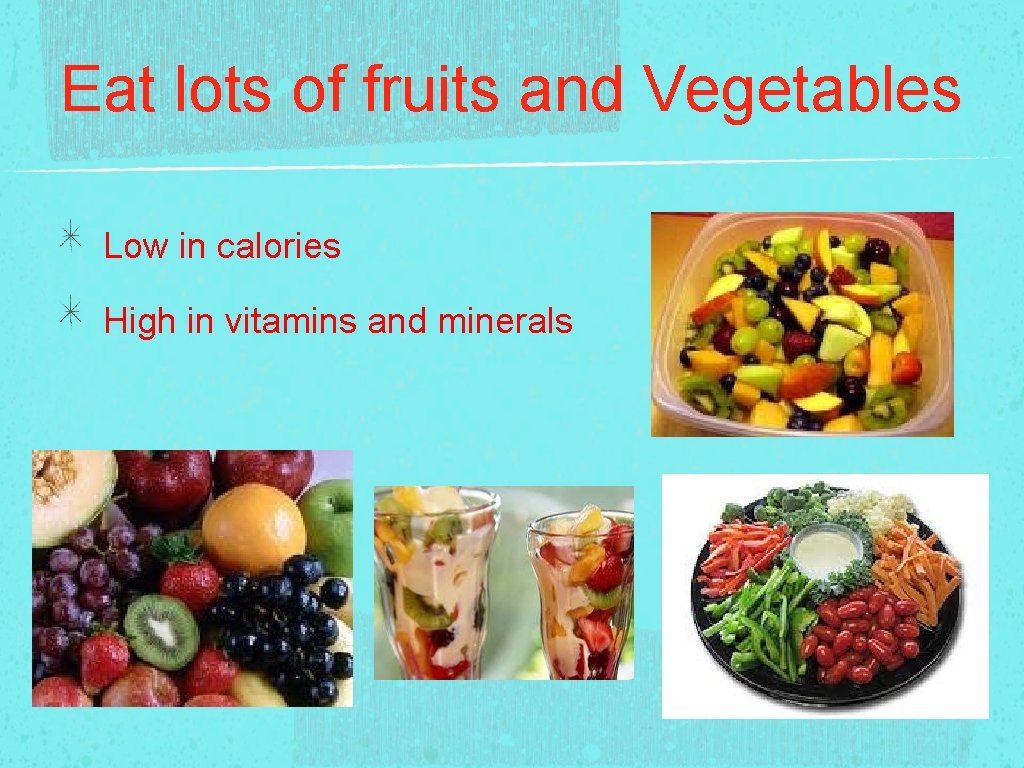 Eat lots of fruits and Vegetables

Low in calories

High in vitamins and minerals